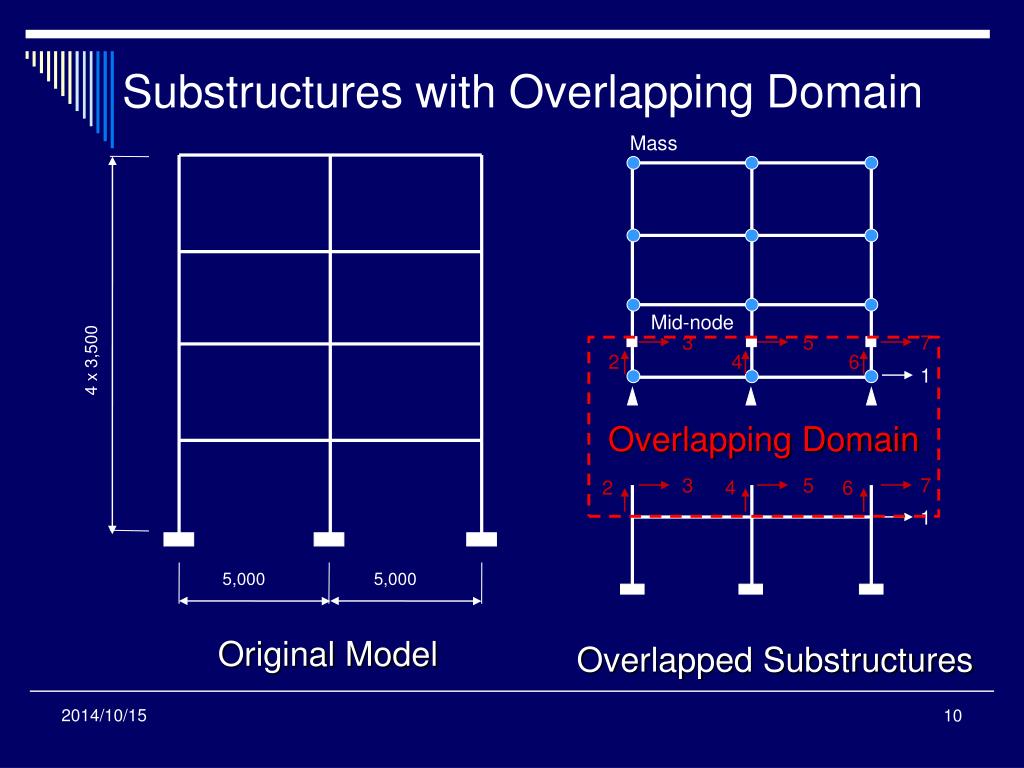 Substructures with Overlapping Domain

4 x 3,500

5,000

5,000

Original Model

Mass

Mid-node

2

3

4

5

6

7

1

Overlapping Domain

2

3

4

5

6

7

1

Overlapped Substructures

2014/10/15

10